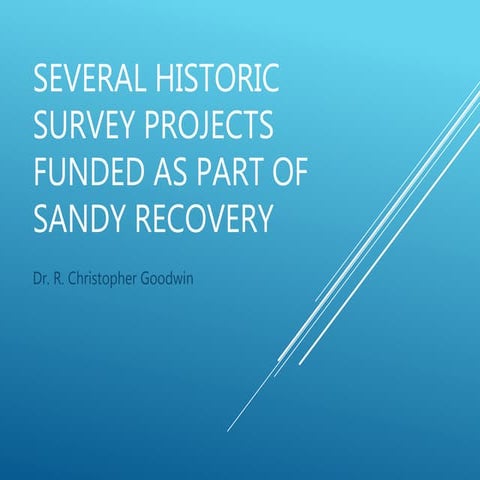 SEVERAL HISTORIC SURVEY PROJECTS FUNDED AS PART OF SANDY RECOVERY

Dr. R. Christopher Goodwin